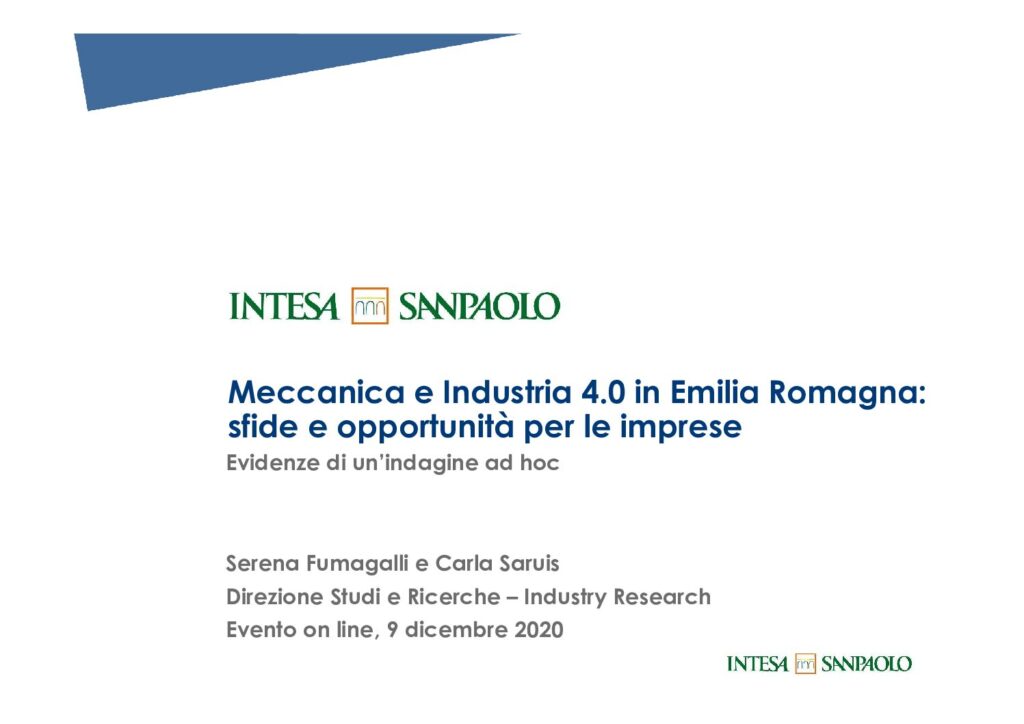 INTESA SANPAOLO

Meccanica e Industria 4.0 in Emilia Romagna: sfide e opportunità per le imprese

Evidenze di un'indagine ad hoc

Serena Fumagalli e Carla Saruis

Direzione Studi e Ricerche – Industry Research

Evento on line, 9 dicembre 2020

INTESA SANPAOLO